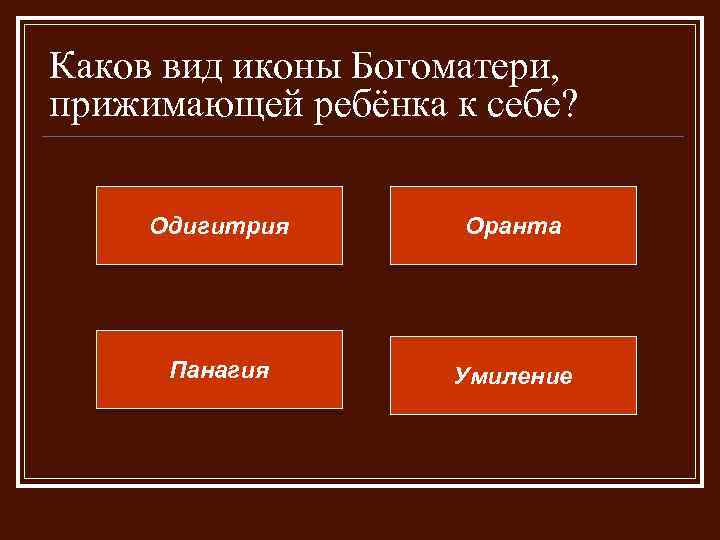 Каков вид иконы Богоматери, прижимающей ребёнка к себе?

Одигитрия

Оранта

Панагия

Умиление